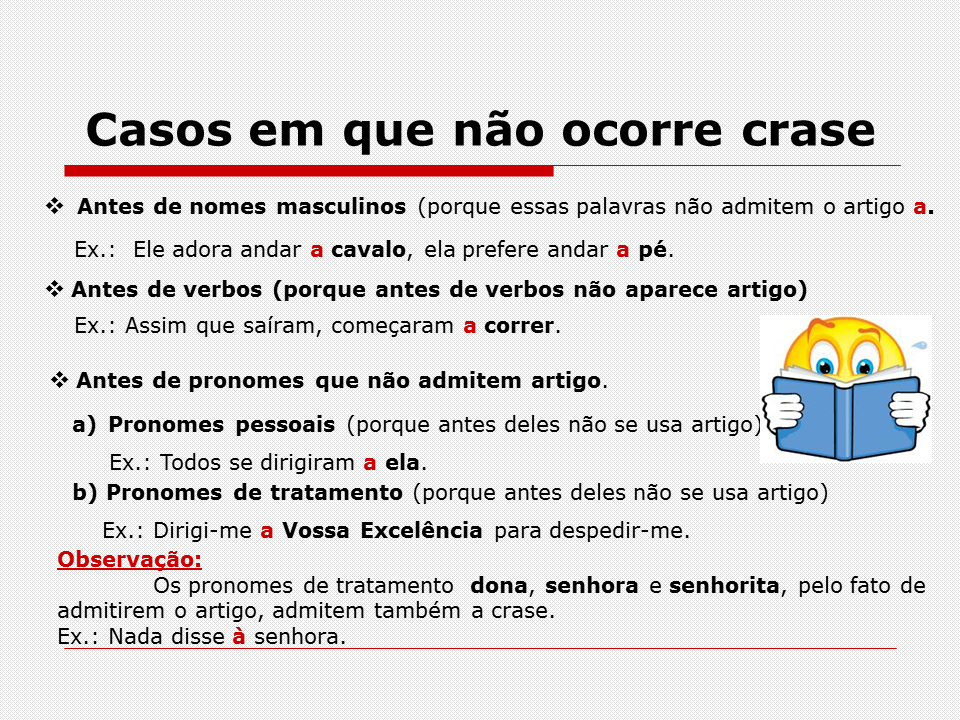 Casos em que não ocorre crase

❖ Antes de nomes masculinos (porque essas palavras não admitem o artigo a.

Ex.: Ele adora andar a cavalo, ela prefere andar a pé.

❖ Antes de verbos (porque antes de verbos não aparece artigo)

Ex.: Assim que saíram, começaram a correr.

❖ Antes de pronomes que não admitem artigo.

a) Pronomes pessoais (porque antes deles não se usa artigo)

Ex.: Todos se dirigiram a ela.

b) Pronomes de tratamento (porque antes deles não se usa artigo)

Ex.: Dirigi-me a Vossa Excelência para despedir-me.

Observação:

Os pronomes de tratamento dona, senhora e senhorita, pelo fato de admitirem o artigo, admitem também a crase.

Ex.: Nada disse à senhora.